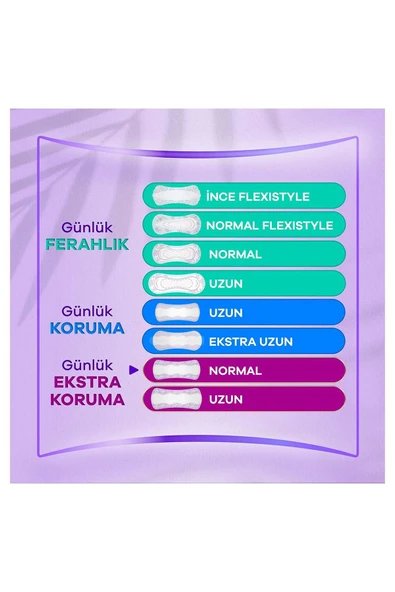 Günlük
FERAHLIK

İNCE FLEXISTYLE
NORMAL FLEXISTYLE
NORMAL
UZUN

Günlük
KORUMA

UZUN
EKSTRA UZUN

Günlük
EKSTRA
KORUMA

NORMAL
UZUN